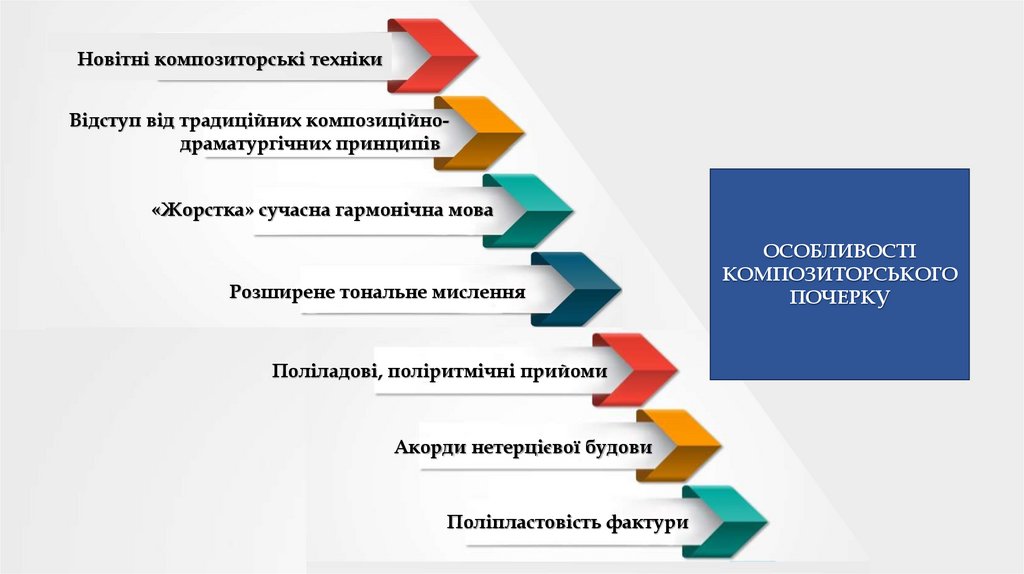 Новітні композиторські техніки

Відступ від традиційних композиційно-драматургічних принципів

«Жорстка» сучасна гармонічна мова

Розширене тональне мислення

Поліладові, поліритмічні прийоми

Акорди нетерцієвої будови

Поліпластовість фактури

ОСОБЛИВОСТІ КОМПОЗИТОРСЬКОГО ПОЧЕРКУ